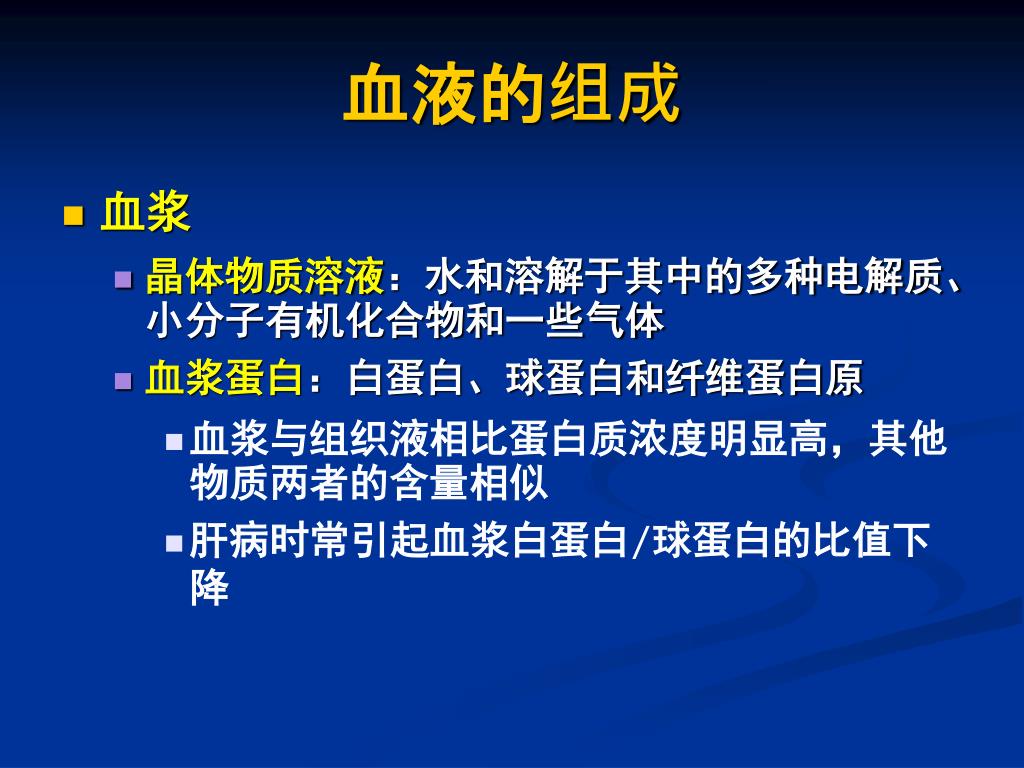 血液的组成

血浆

晶体物质溶液：水和溶解于其中的多种电解质、小分子有机化合物和一些气体

血浆蛋白：白蛋白、球蛋白和纤维蛋白原

血浆与组织液相比蛋白质浓度明显高，其他物质两者的含量相似

肝病时常引起血浆白蛋白/球蛋白的比值下降